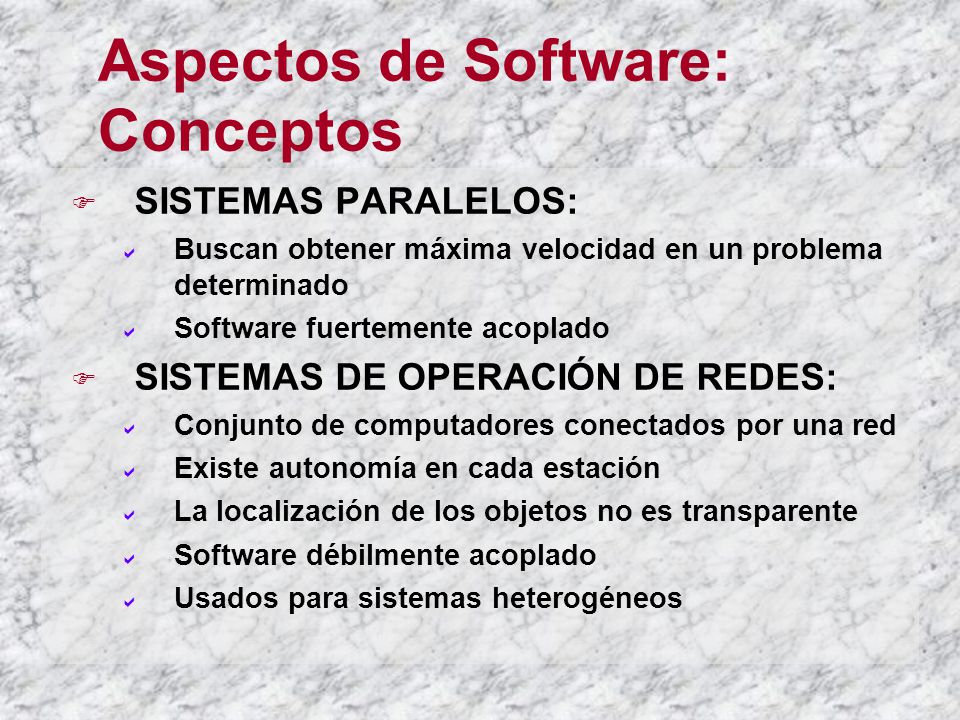 Aspectos de Software: Conceptos

SISTEMAS PARALELOS:

Buscan obtener máxima velocidad en un problema determinado

Software fuertemente acoplado

SISTEMAS DE OPERACIÓN DE REDES:

Conjunto de computadores conectados por una red

Existe autonomía en cada estación

La localización de los objetos no es transparente

Software débilmente acoplado

Usados para sistemas heterogéneos